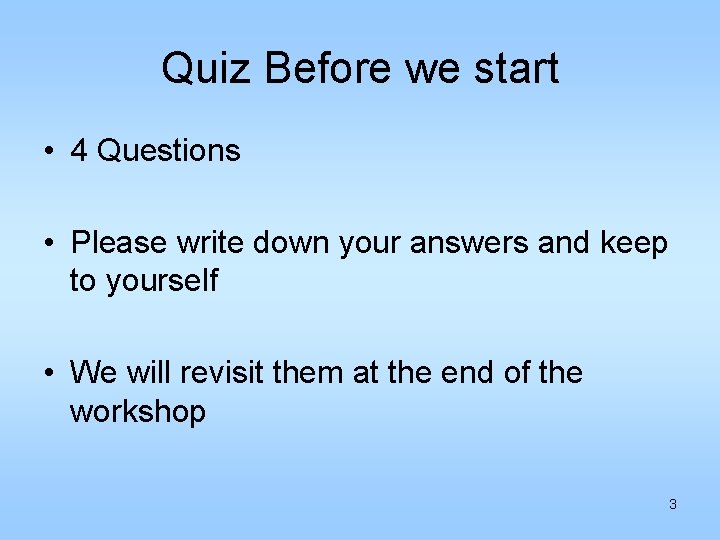 Quiz Before we start

• 4 Questions

• Please write down your answers and keep to yourself

• We will revisit them at the end of the workshop

3